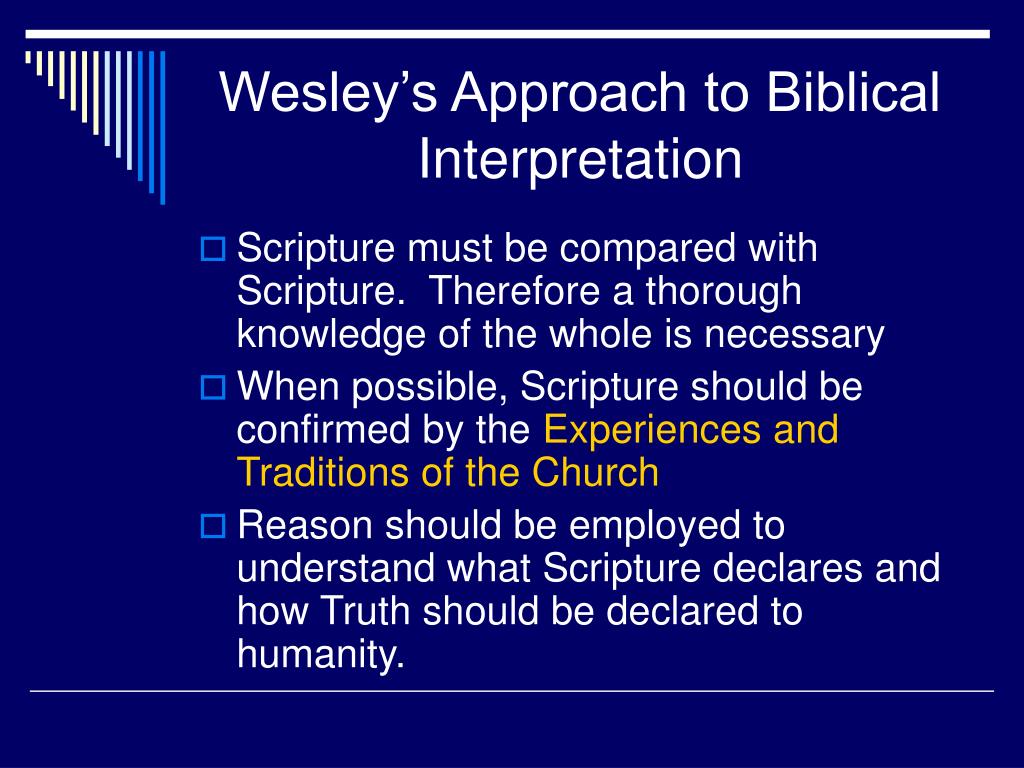 Wesley’s Approach to Biblical Interpretation

Scripture must be compared with Scripture.  Therefore a thorough knowledge of the whole is necessary

When possible, Scripture should be confirmed by the Experiences and Traditions of the Church

Reason should be employed to understand what Scripture declares and how Truth should be declared to humanity.